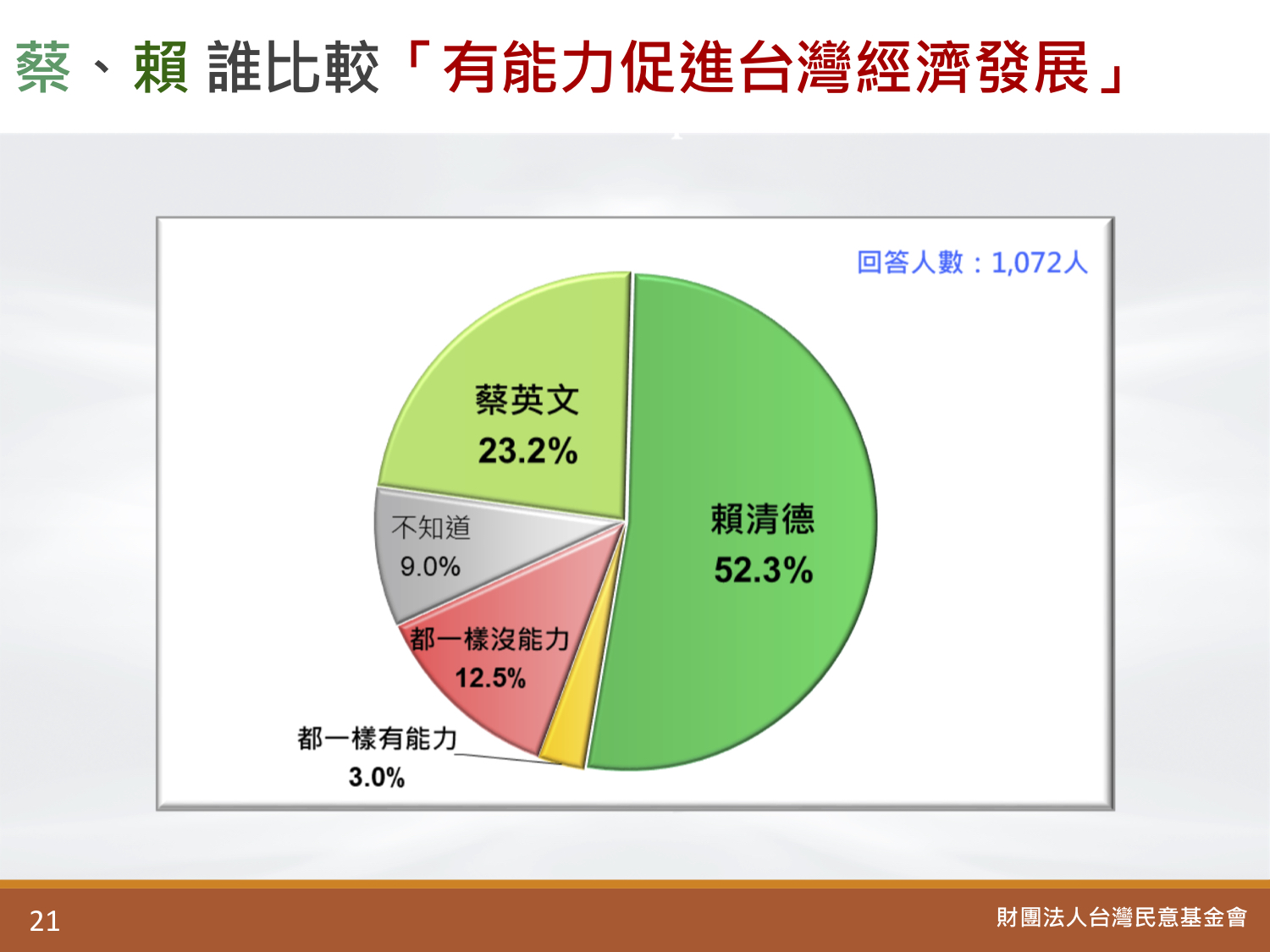 蔡、賴 誰比較「有能力促進台灣經濟發展」

回答人數：1,072人

蔡英文
23.2%

賴清德
52.3%

不知道
9.0%

都一樣沒能力
12.5%

都一樣有能力
3.0%

21

財團法人台灣民意基金會